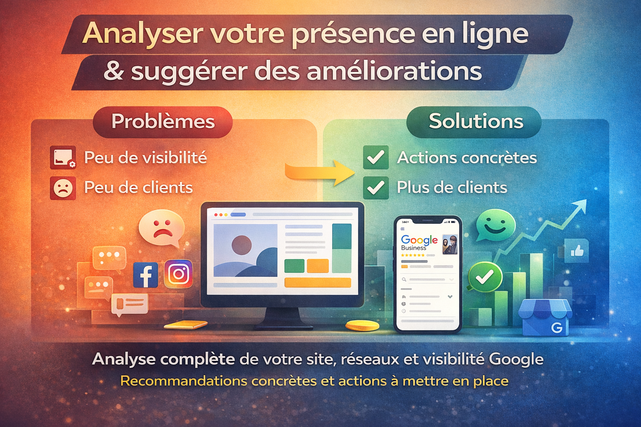 Analyser votre présence en ligne
& suggérer des améliorations

Problèmes

Peu de visibilité
Peu de clients

Solutions

Actions concrètes
Plus de clients

Google
Business

G

Analyse complète de votre site, réseaux et visibilité Google
Recommandations concrètes et actions à mettre en place